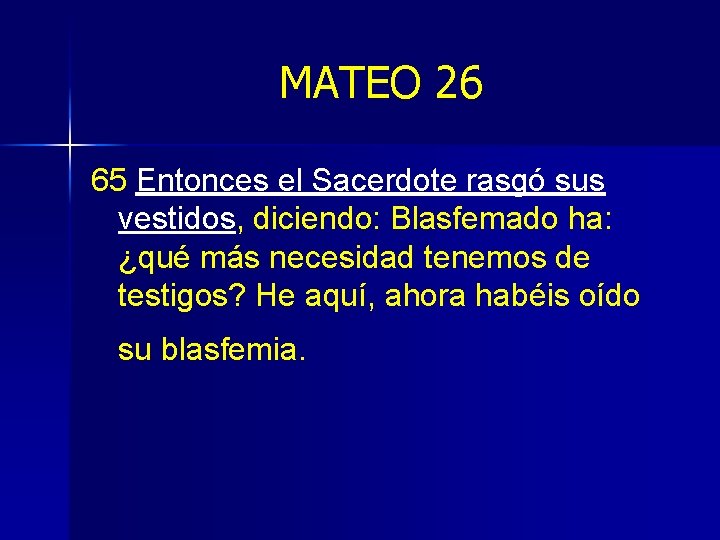 MATEO 26

65 Entonces el Sacerdote rasgó sus vestidos, diciendo: Blasfemado ha: ¿qué más necesidad tenemos de testigos? He aquí, ahora habéis oído su blasfemia.